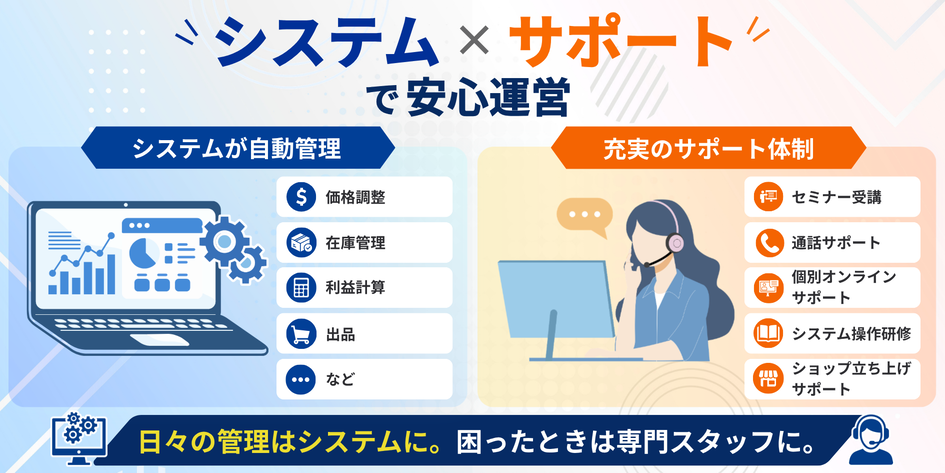 システム × サポート
で安心運営

システムが自動管理

価格調整
在庫管理
利益計算
出品
など

充実のサポート体制

セミナー受講
通話サポート
個別オンラインサポート
システム操作研修
ショップ立ち上げサポート

日々の管理はシステムに。困ったときは専門スタッフに。